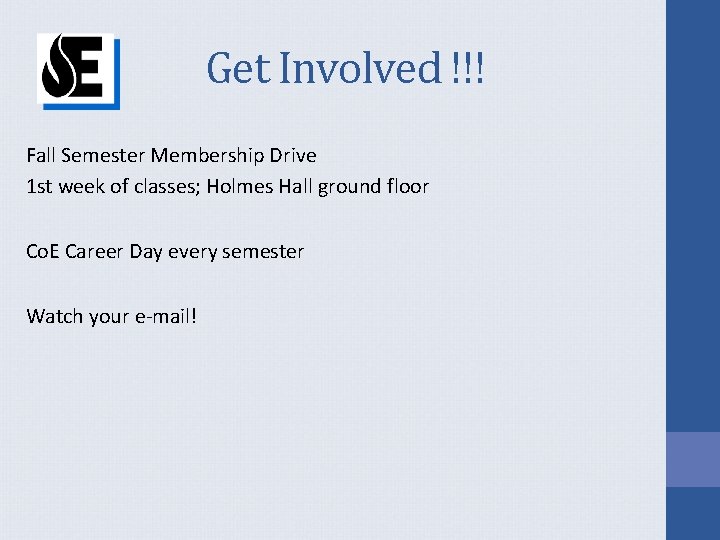 SE

Get Involved !!!

Fall Semester Membership Drive
1st week of classes; Holmes Hall ground floor

CoE Career Day every semester

Watch your e-mail!